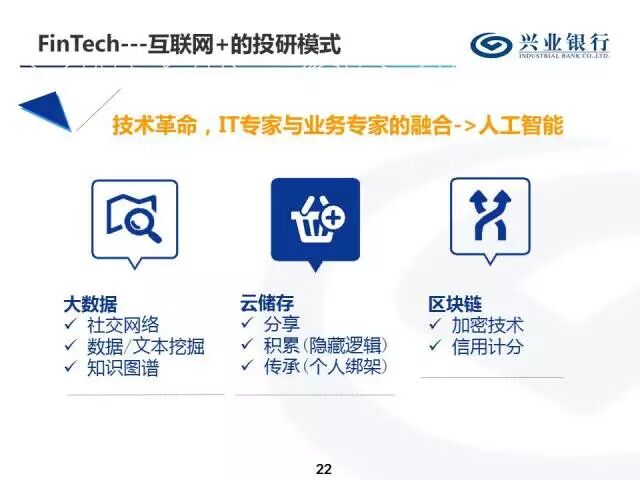 FinTech---互联网+的投研模式

兴业银行
INDUSTRIAL BANK CO.,LTD.

技术革命，IT专家与业务专家的融合->人工智能

大数据
✓ 社交网络
✓ 数据/文本挖掘
✓ 知识图谱

云储存
✓ 分享
✓ 积累（隐藏逻辑）
✓ 传承（个人绑架）

区块链
✓ 加密技术
✓ 信用计分

22